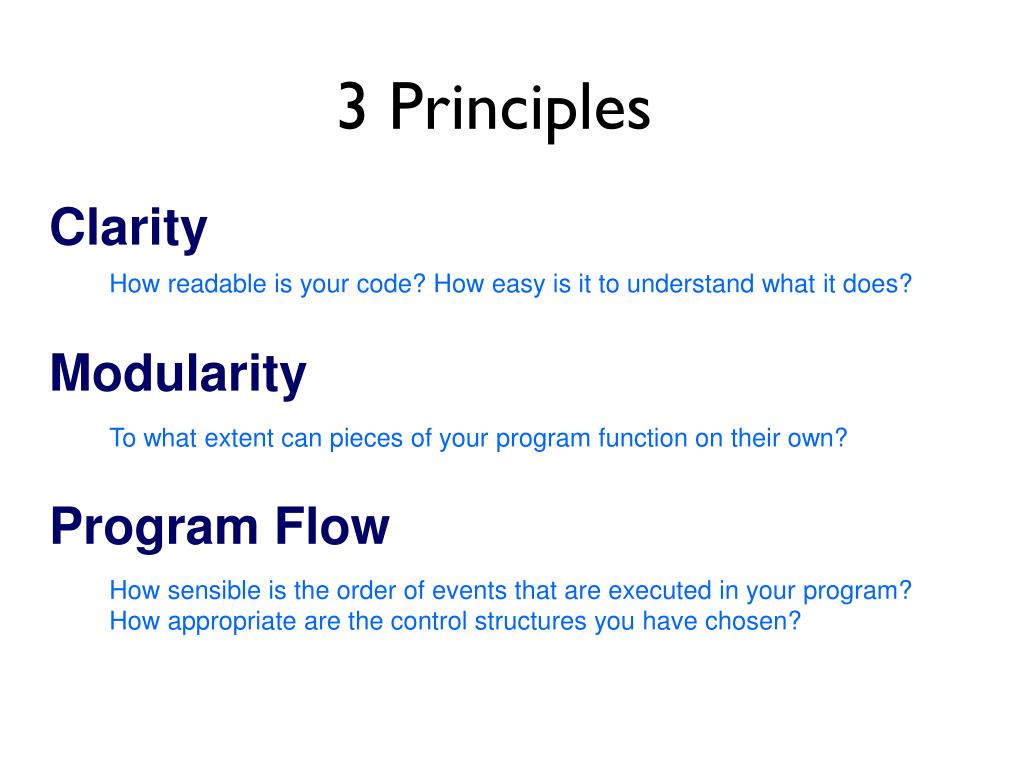 3 Principles

Clarity

How readable is your code? How easy is it to understand what it does?

Modularity

To what extent can pieces of your program function on their own?

Program Flow

How sensible is the order of events that are executed in your program? How appropriate are the control structures you have chosen?